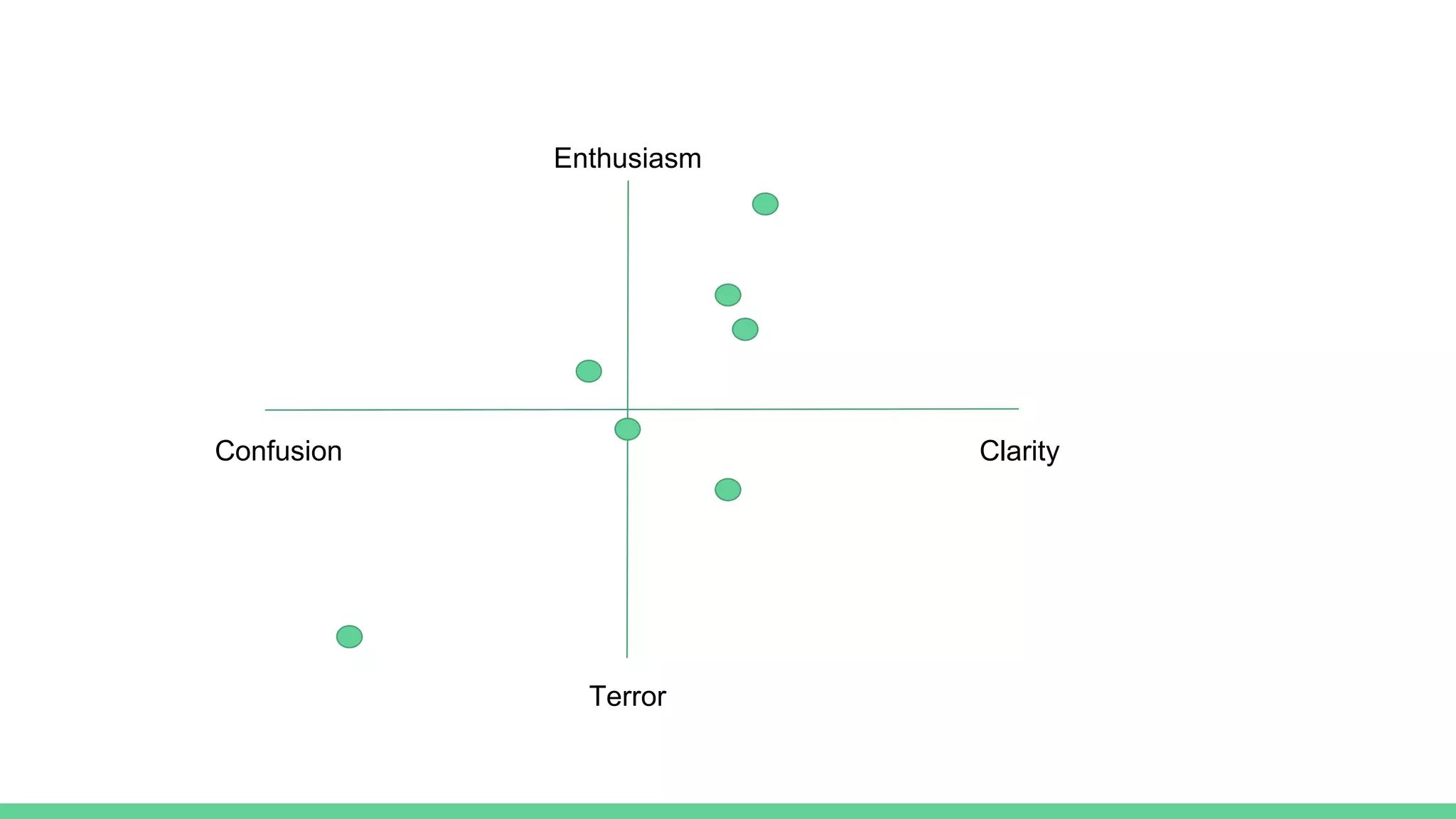 Enthusiasm

Confusion

Clarity

Terror